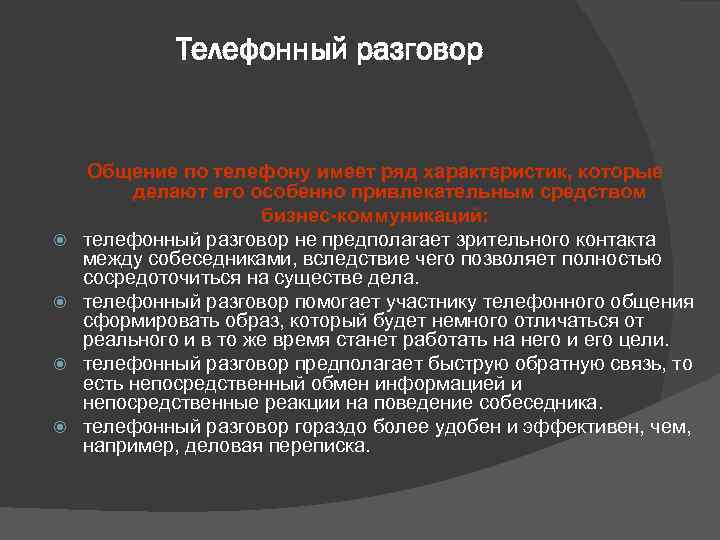 Телефонный разговор

Общение по телефону имеет ряд характеристик, которые делают его особенно привлекательным средством бизнес-коммуникаций:

телефонный разговор не предполагает зрительного контакта между собеседниками, вследствие чего позволяет полностью сосредоточиться на существе дела.

телефонный разговор помогает участнику телефонного общения сформировать образ, который будет немного отличаться от реального и в то же время станет работать на него и его цели.

телефонный разговор предполагает быструю обратную связь, то есть непосредственный обмен информацией и непосредственные реакции на поведение собеседника.

телефонный разговор гораздо более удобен и эффективен, чем, например, деловая переписка.